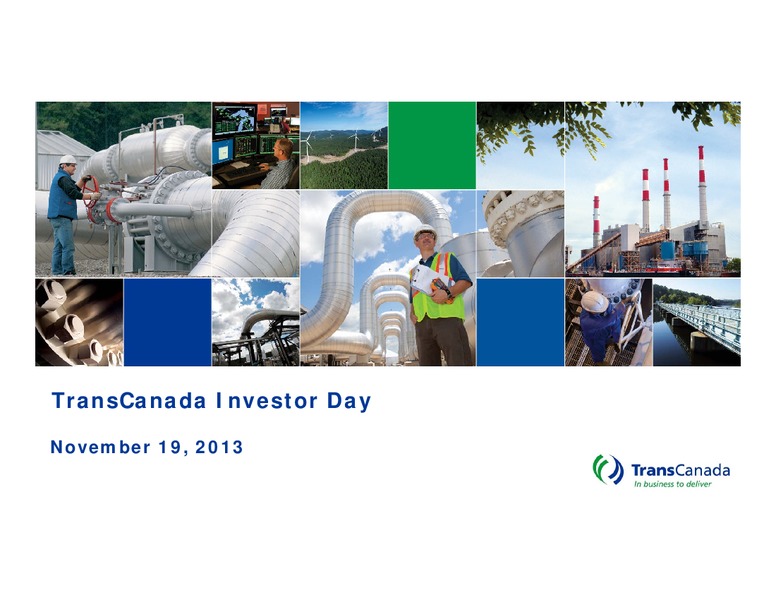 TransCanada Investor Day

November 19, 2013

TransCanada
In business to deliver